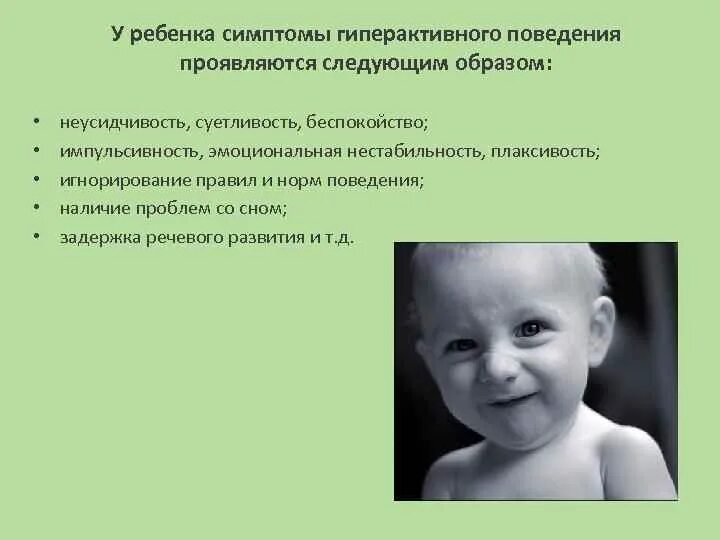 У ребенка симптомы гиперактивного поведения проявляются следующим образом:

• неусидчивость, суетливость, беспокойство;
• импульсивность, эмоциональная нестабильность, плаксивость;
• игнорирование правил и норм поведения;
• наличие проблем со сном;
• задержка речевого развития и т.д.